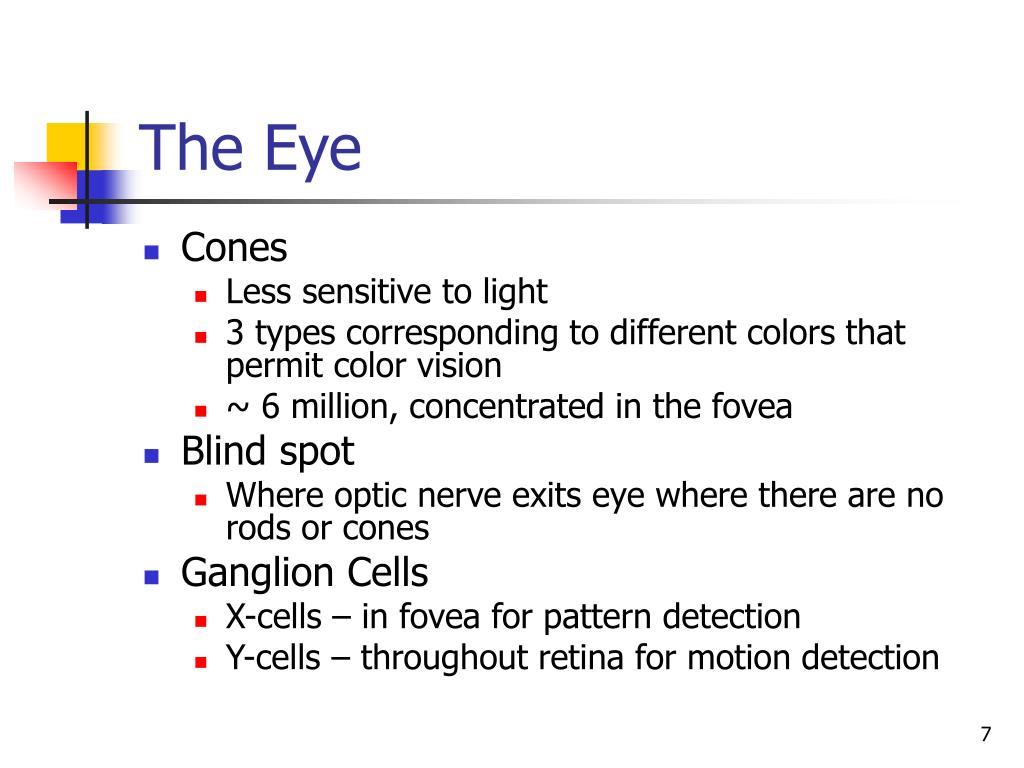 The Eye

- Cones
  - Less sensitive to light
  - 3 types corresponding to different colors that permit color vision
  - ~ 6 million, concentrated in the fovea
- Blind spot
  - Where optic nerve exits eye where there are no rods or cones
- Ganglion Cells
  - X-cells – in fovea for pattern detection
  - Y-cells – throughout retina for motion detection

7